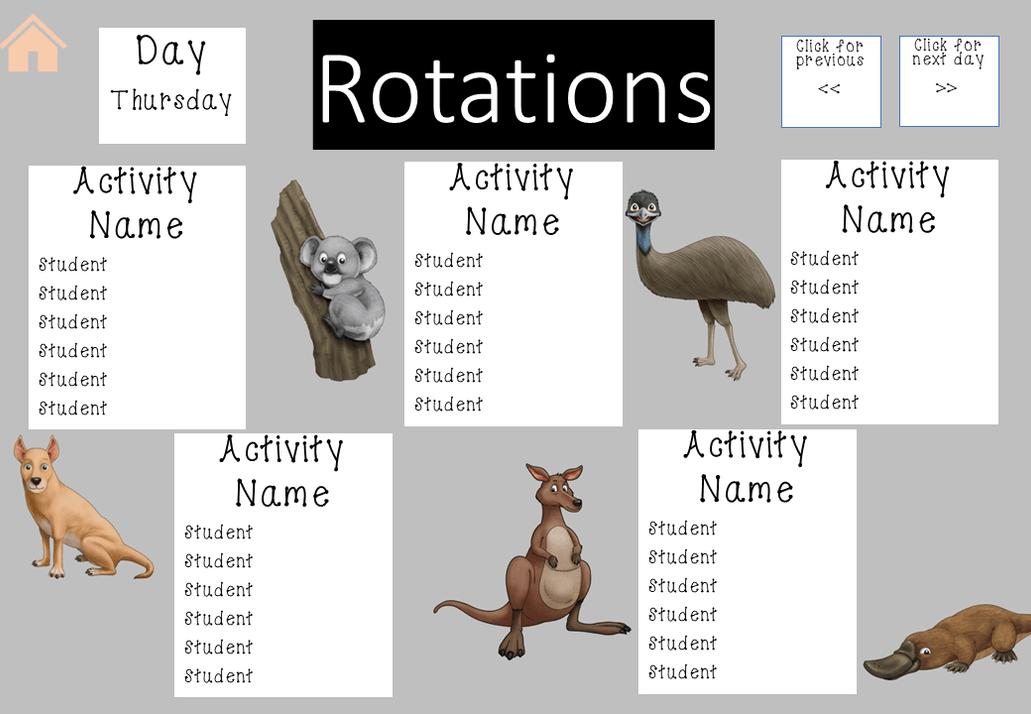 Day
Thursday

Rotations

Click for previous
<<

Click for next day
>>

Activity Name
Student
Student
Student
Student
Student
Student

Activity Name
Student
Student
Student
Student
Student
Student

Activity Name
Student
Student
Student
Student
Student
Student

Activity Name
Student
Student
Student
Student
Student
Student

Activity Name
Student
Student
Student
Student
Student
Student